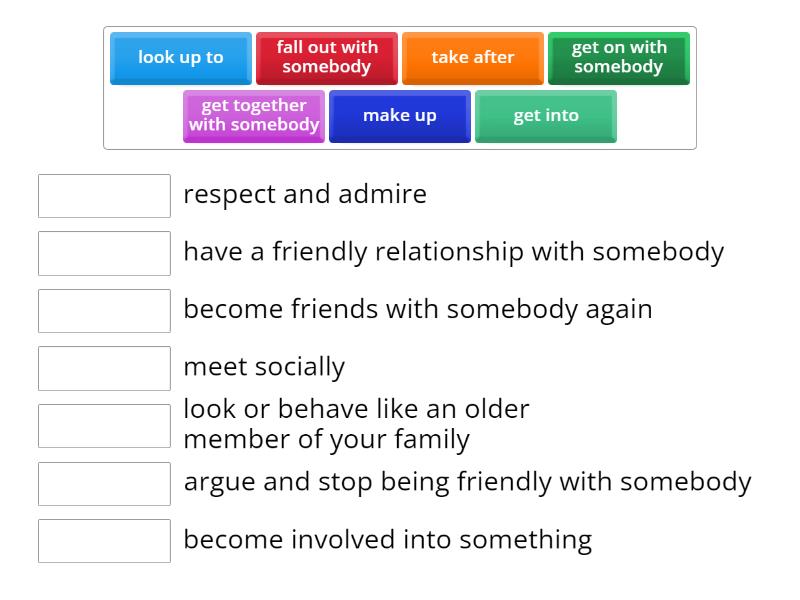 look up to
fall out with somebody
take after
get on with somebody
get together with somebody
make up
get into

respect and admire

have a friendly relationship with somebody

become friends with somebody again

meet socially

look or behave like an older member of your family

argue and stop being friendly with somebody

become involved into something